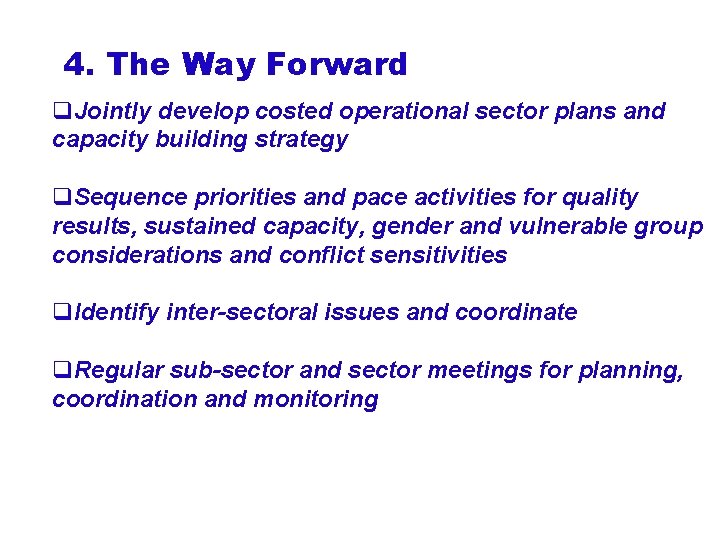 4. The Way Forward

❑Jointly develop costed operational sector plans and capacity building strategy

❑Sequence priorities and pace activities for quality results, sustained capacity, gender and vulnerable group considerations and conflict sensitivities

❑Identify inter-sectoral issues and coordinate

❑Regular sub-sector and sector meetings for planning, coordination and monitoring